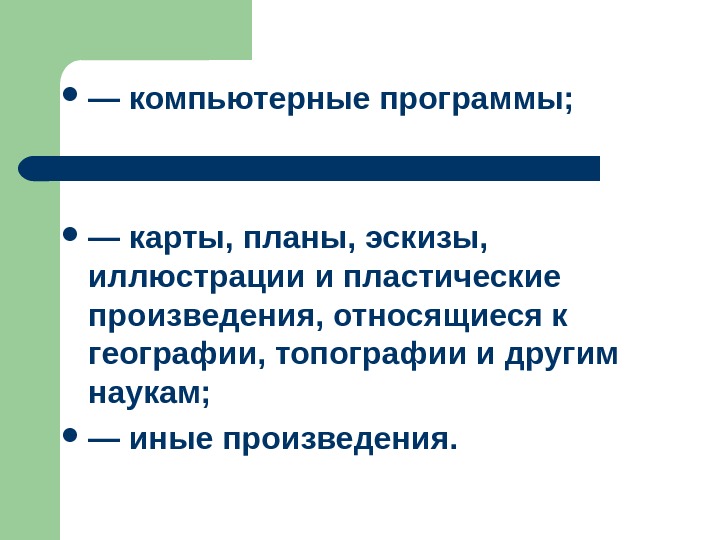 • — компьютерные программы;

• — карты, планы, эскизы, иллюстрации и пластические произведения, относящиеся к географии, топографии и другим наукам;

• — иные произведения.